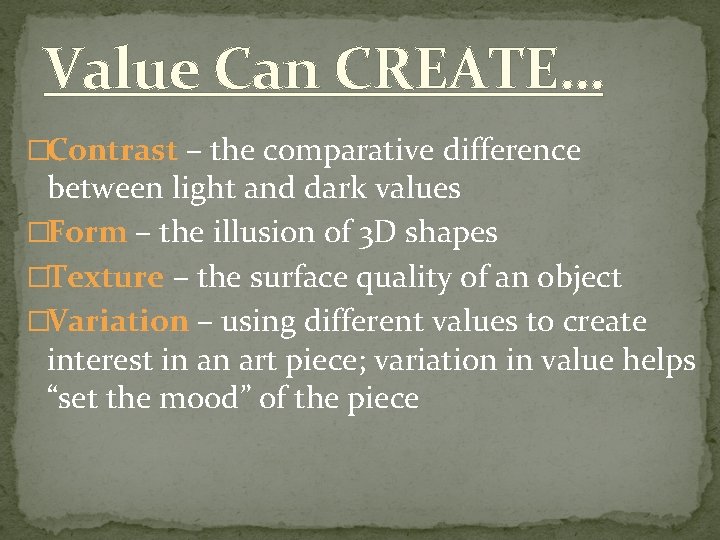 Value Can CREATE…

□Contrast – the comparative difference between light and dark values

□Form – the illusion of 3D shapes

□Texture – the surface quality of an object

□Variation – using different values to create interest in an art piece; variation in value helps “set the mood” of the piece